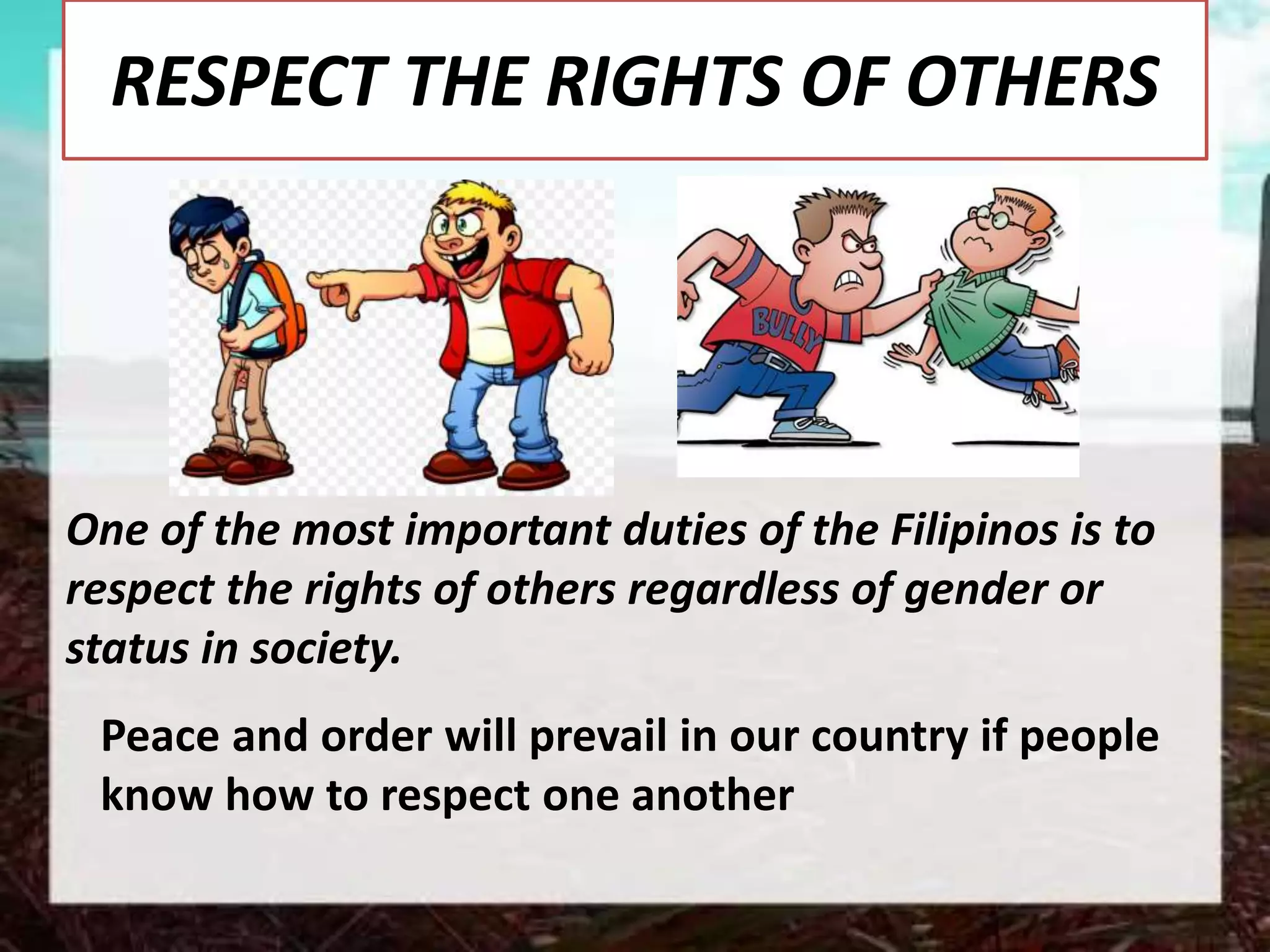 RESPECT THE RIGHTS OF OTHERS

BULLY

One of the most important duties of the Filipinos is to respect the rights of others regardless of gender or status in society.

Peace and order will prevail in our country if people know how to respect one another